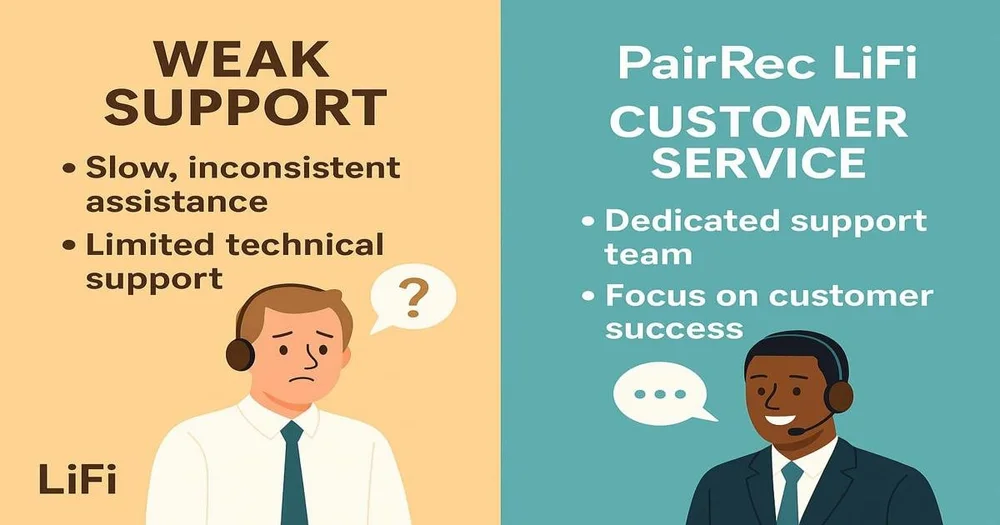 WEAK SUPPORT

• Slow, inconsistent assistance
• Limited technical support

?

LiFi

PairRec LiFi
CUSTOMER SERVICE

• Dedicated support team
• Focus on customer success

...